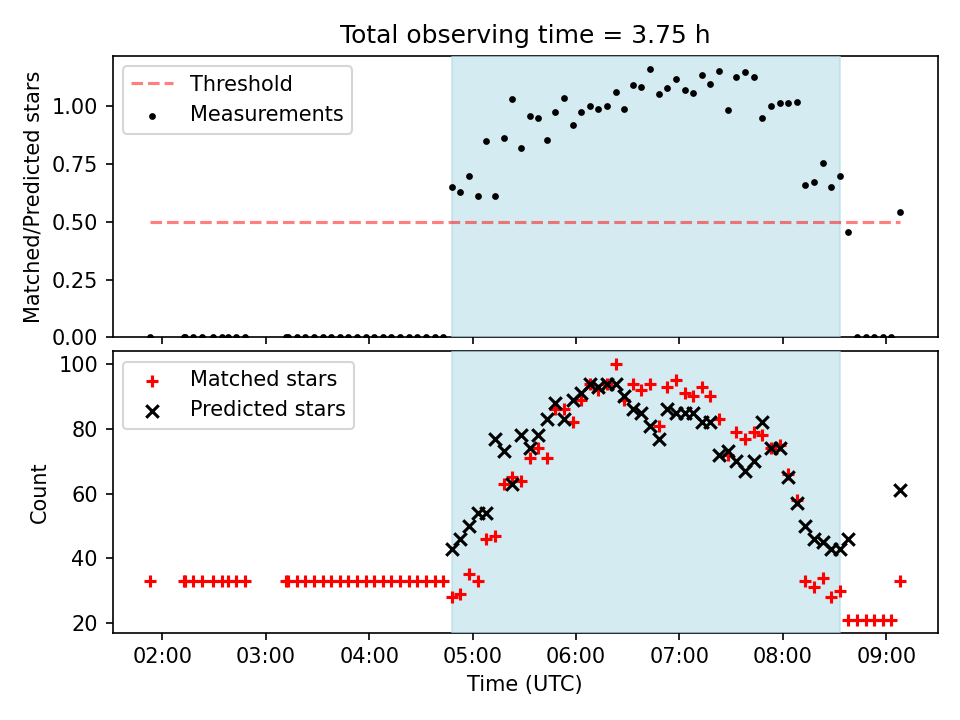 Total observing time = 3.75 h

Threshold
Measurements

Matched/Predicted stars

1.00
0.75
0.50
0.25
0.00

Matched stars
Predicted stars

Count

100
80
60
40
20

02:00
03:00
04:00
05:00
06:00
07:00
08:00
09:00

Time (UTC)